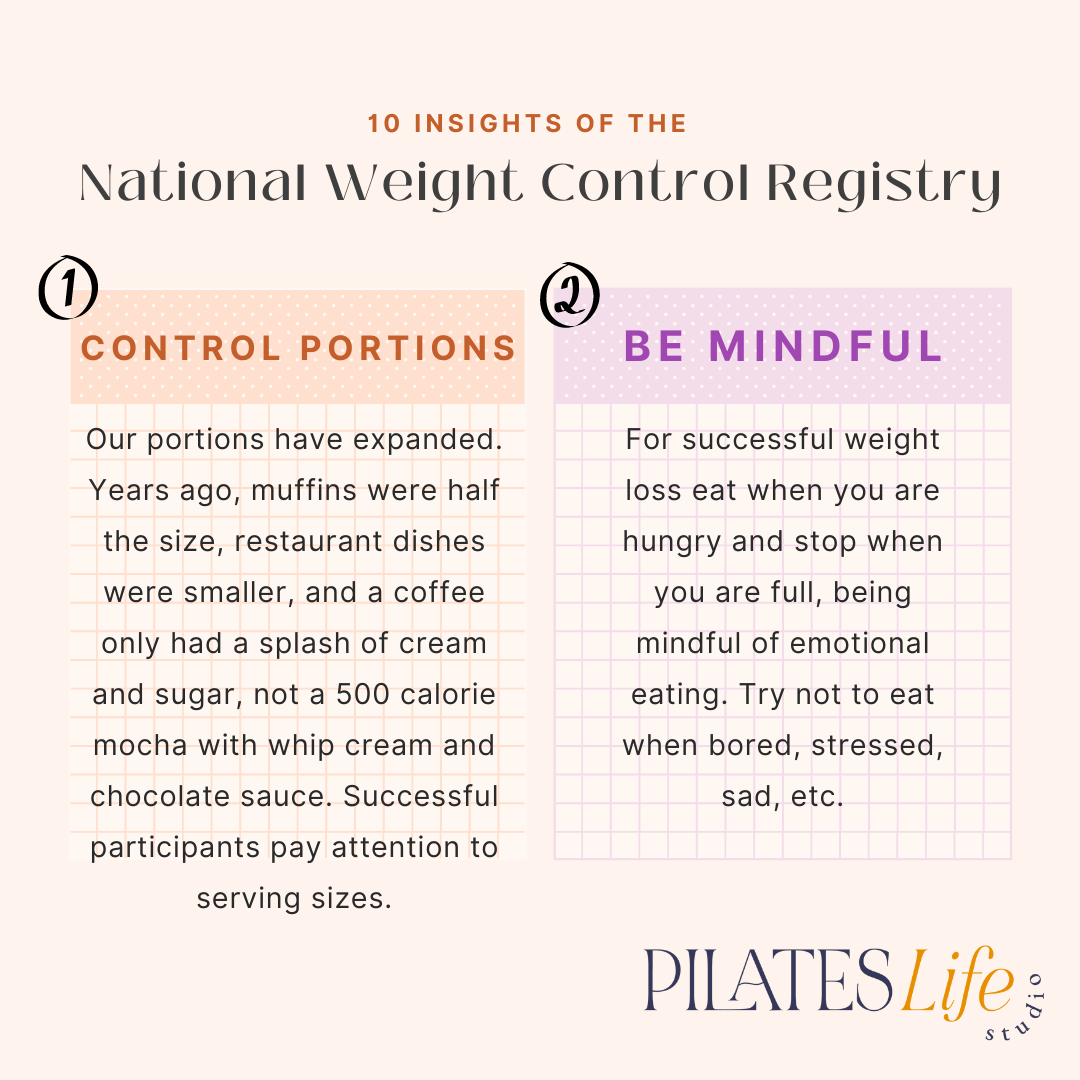 10 INSIGHTS OF THE

National Weight Control Registry

1

CONTROL PORTIONS

Our portions have expanded. Years ago, muffins were half the size, restaurant dishes were smaller, and a coffee only had a splash of cream and sugar, not a 500 calorie mocha with whip cream and chocolate sauce. Successful participants pay attention to serving sizes.

2

BE MINDFUL

For successful weight loss eat when you are hungry and stop when you are full, being mindful of emotional eating. Try not to eat when bored, stressed, sad, etc.

PILATES Life studio